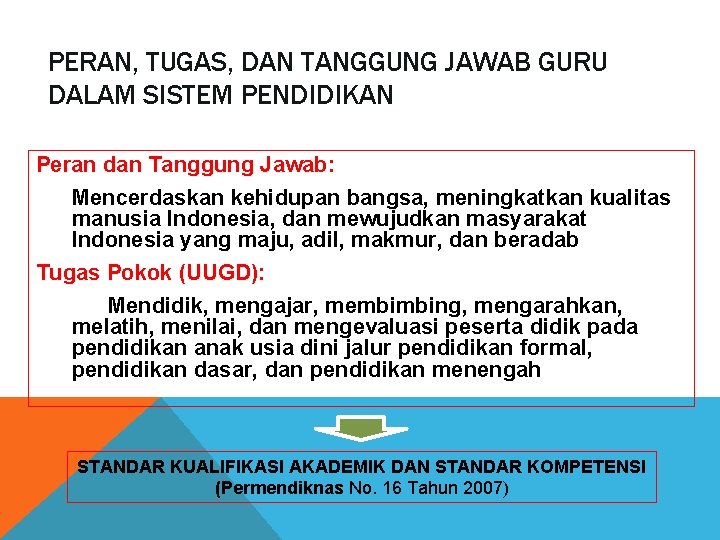 PERAN, TUGAS, DAN TANGGUNG JAWAB GURU DALAM SISTEM PENDIDIKAN

Peran dan Tanggung Jawab:

Mencerdaskan kehidupan bangsa, meningkatkan kualitas manusia Indonesia, dan mewujudkan masyarakat Indonesia yang maju, adil, makmur, dan beradab

Tugas Pokok (UUGD):

Mendidik, mengajar, membimbing, mengarahkan, melatih, menilai, dan mengevaluasi peserta didik pada pendidikan anak usia dini jalur pendidikan formal, pendidikan dasar, dan pendidikan menengah

STANDAR KUALIFIKASI AKADEMIK DAN STANDAR KOMPETENSI
(Permendiknas No. 16 Tahun 2007)